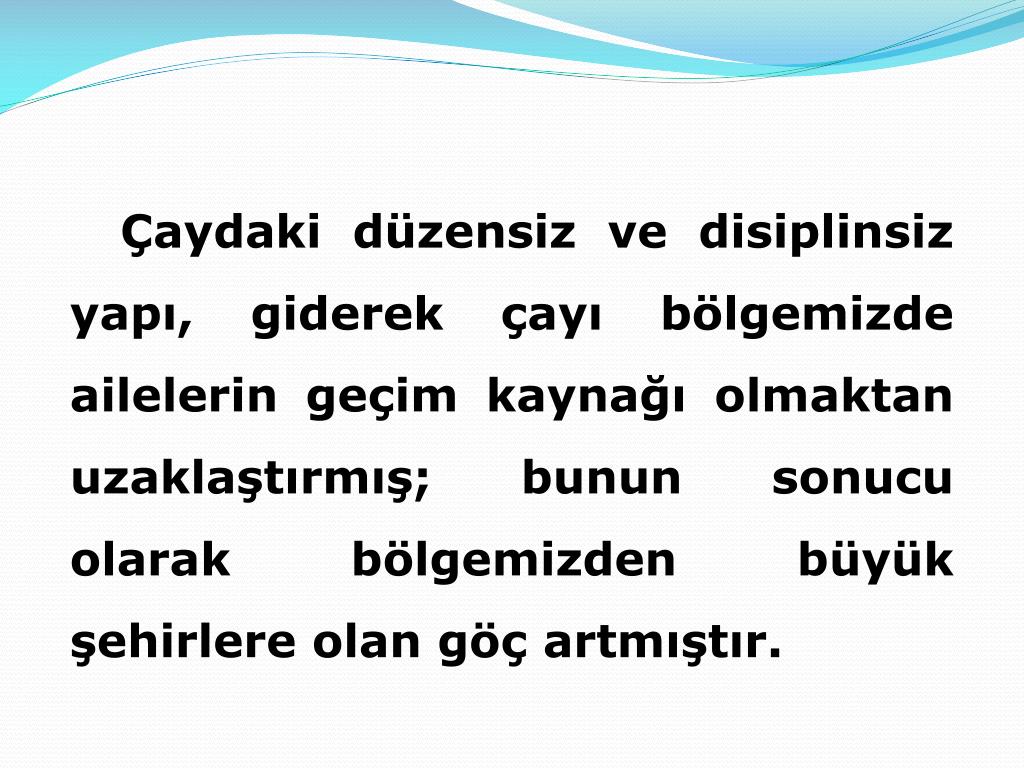 Çaydaki düzensiz ve disiplinsiz yapı, giderek çayı bölgemizde ailelerin geçim kaynağı olmaktan uzaklaştırmış; bunun sonucu olarak bölgemizden büyük şehirlere olan göç artmıştır.